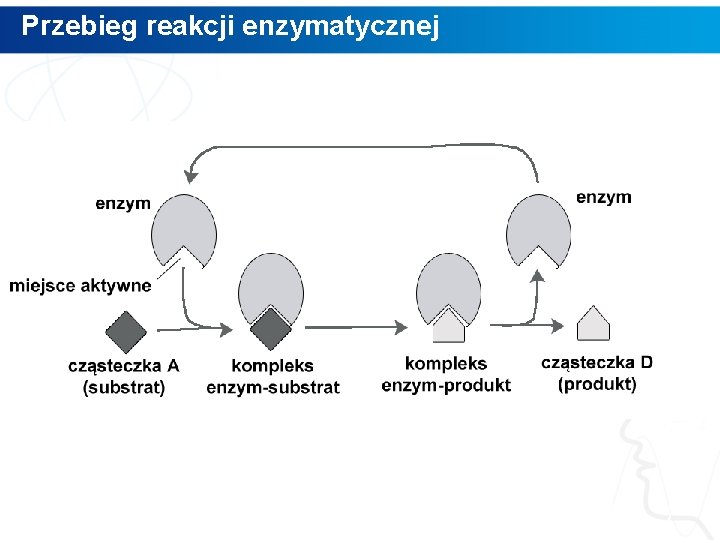 Przebieg reakcji enzymatycznej

enzym

enzym

miejsce aktywne

cząsteczka A (substrat)

kompleks enzym-substrat

kompleks enzym-produkt

cząsteczka D (produkt)